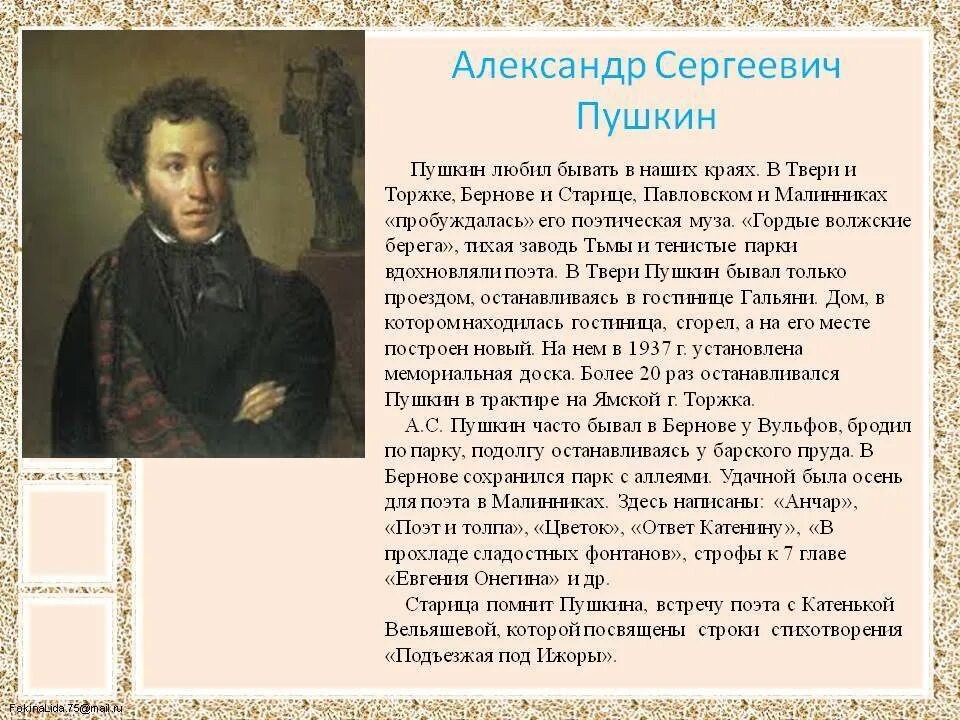 Александр Сергеевич Пушкин

Пушкин любил бывать в наших краях. В Твери и Торжке, Бернове и Старице, Павловском и Малинниках «пробуждалась» его поэтическая муза. «Гордые волжские берега», тихая заводь Тьмы и тенистые парки вдохновляли поэта. В Твери Пушкин бывал только проездом, останавливаясь в гостинице Гальяни. Дом, в котором находилась гостиница, сгорел, а на его месте построен новый. На нем в 1937 г. установлена мемориальная доска. Более 20 раз останавливался Пушкин в трактире на Ямской г. Торжка.

А.С. Пушкин часто бывал в Бернове у Вульфов, бродил по парку, подолгу останавливаясь у барского пруда. В Бернове сохранился парк с аллеями. Удачной была осень для поэта в Малинниках. Здесь написаны: «Анчар», «Поэт и толпа», «Цветок», «Ответ Катенину», «В прохладе сладостных фонтанов», строфы к 7 главе «Евгения Онегина» и др.

Старица помнит Пушкина, встречу поэта с Катенькой Вельяшевой, которой посвящены строки стихотворения «Подъезжая под Ижоры».

FokinaLida.75@mail.ru